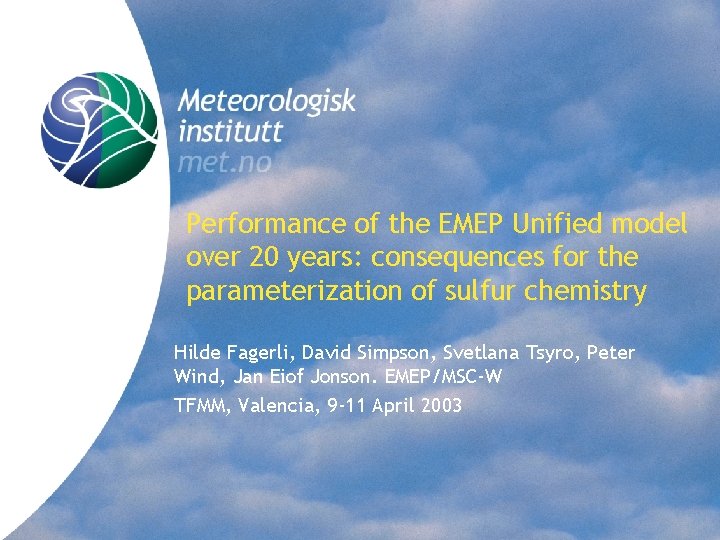 Meteorologisk institutt
met.no

Performance of the EMEP Unified model over 20 years: consequences for the parameterization of sulfur chemistry

Hilde Fagerli, David Simpson, Svetlana Tsyro, Peter Wind, Jan Eiof Jonson. EMEP/MSC-W

TFMM, Valencia, 9-11 April 2003